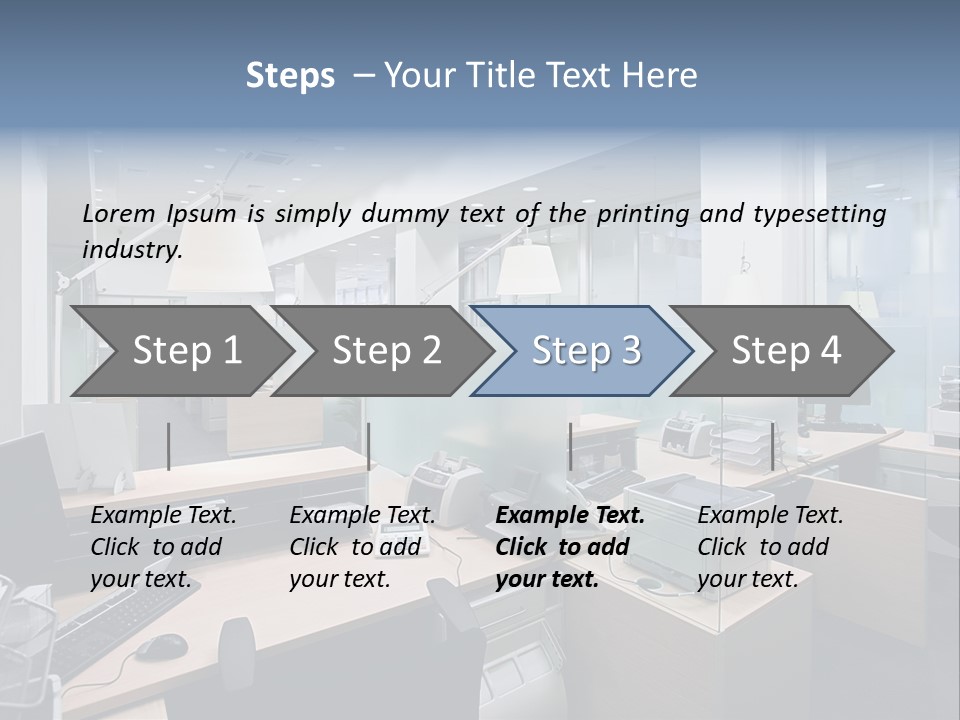 Steps – Your Title Text Here

Lorem Ipsum is simply dummy text of the printing and typesetting industry.

Step 1

Step 2

Step 3

Step 4

Example Text. Click to add your text.

Example Text. Click to add your text.

Example Text. Click to add your text.

Example Text. Click to add your text.